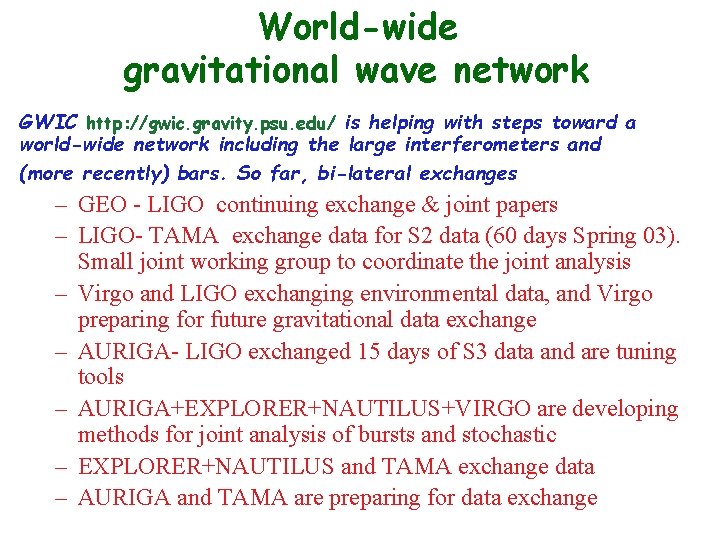 World-wide
gravitational wave network

GWIC http://gwic.gravity.psu.edu/ is helping with steps toward a world-wide network including the large interferometers and (more recently) bars. So far, bi-lateral exchanges

– GEO - LIGO continuing exchange & joint papers
– LIGO- TAMA exchange data for S2 data (60 days Spring 03). Small joint working group to coordinate the joint analysis
– Virgo and LIGO exchanging environmental data, and Virgo preparing for future gravitational data exchange
– AURIGA- LIGO exchanged 15 days of S3 data and are tuning tools
– AURIGA+EXPLORER+NAUTILUS+VIRGO are developing methods for joint analysis of bursts and stochastic
– EXPLORER+NAUTILUS and TAMA exchange data
– AURIGA and TAMA are preparing for data exchange